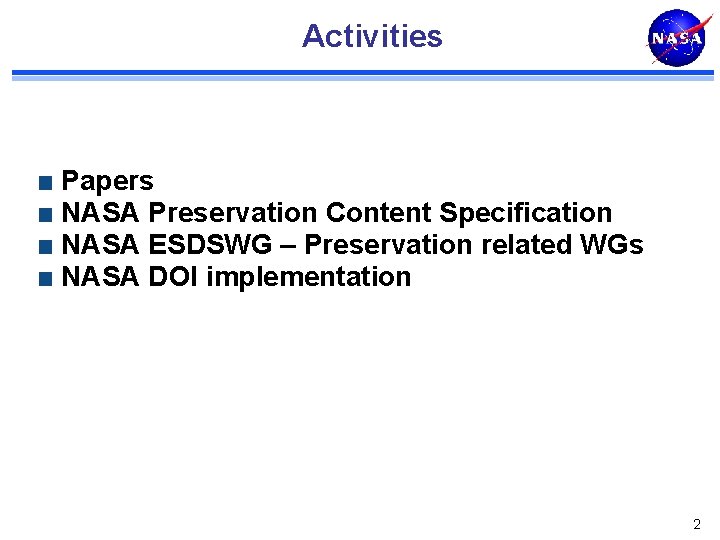 Activities

NASA

- Papers
- NASA Preservation Content Specification
- NASA ESDSWG – Preservation related WGs
- NASA DOI implementation

2